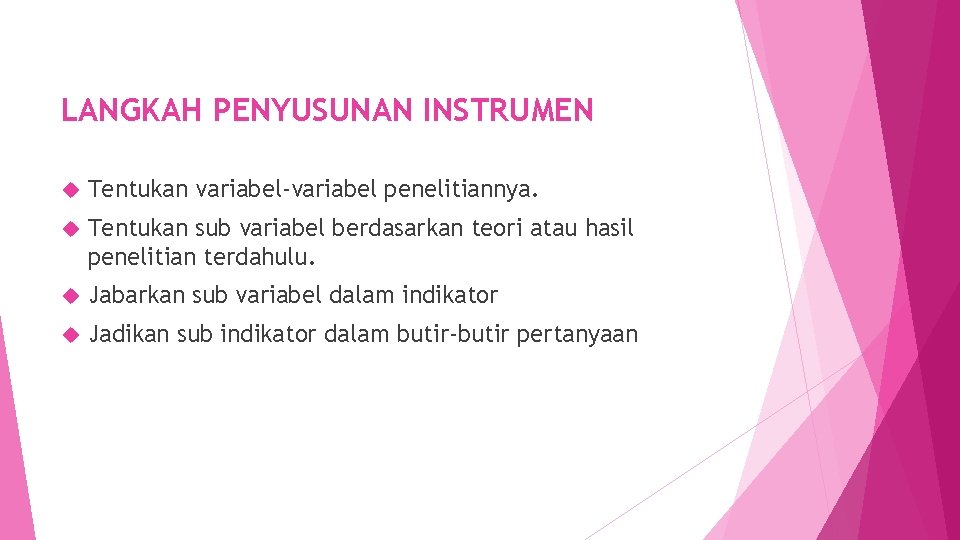 LANGKAH PENYUSUNAN INSTRUMEN

Tentukan variabel-variabel penelitiannya.

Tentukan sub variabel berdasarkan teori atau hasil penelitian terdahulu.

Jabarkan sub variabel dalam indikator

Jadikan sub indikator dalam butir-butir pertanyaan